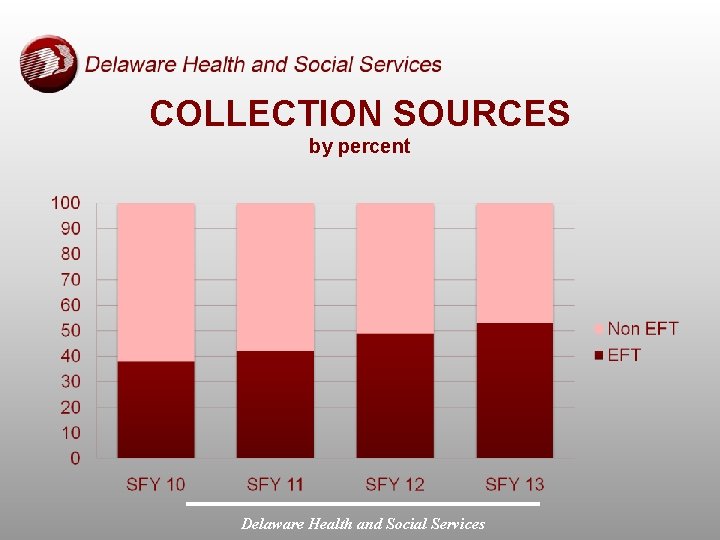 Delaware Health and Social Services

COLLECTION SOURCES
by percent

100
90
80
70
60
50
40
30
20
10
0

SFY 10
SFY 11
SFY 12
SFY 13

Non EFT
EFT

Delaware Health and Social Services